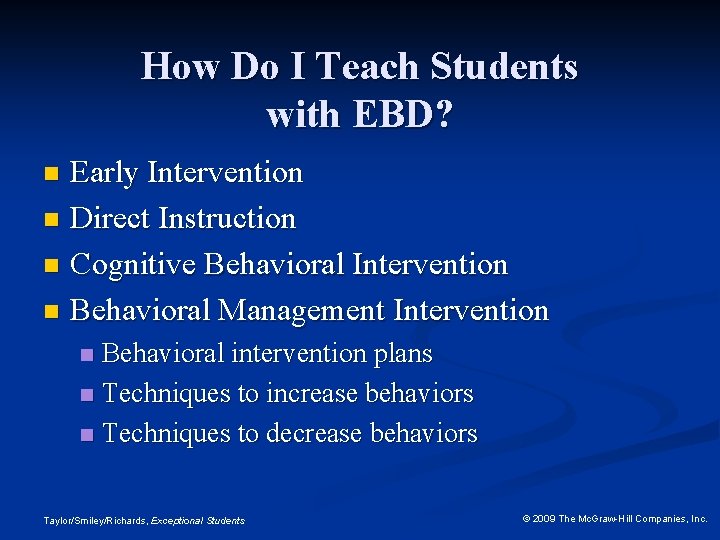 How Do I Teach Students with EBD?

- Early Intervention
- Direct Instruction
- Cognitive Behavioral Intervention
- Behavioral Management Intervention
  - Behavioral intervention plans
  - Techniques to increase behaviors
  - Techniques to decrease behaviors

Taylor/Smiley/Richards, Exceptional Students

© 2009 The McGraw-Hill Companies, Inc.